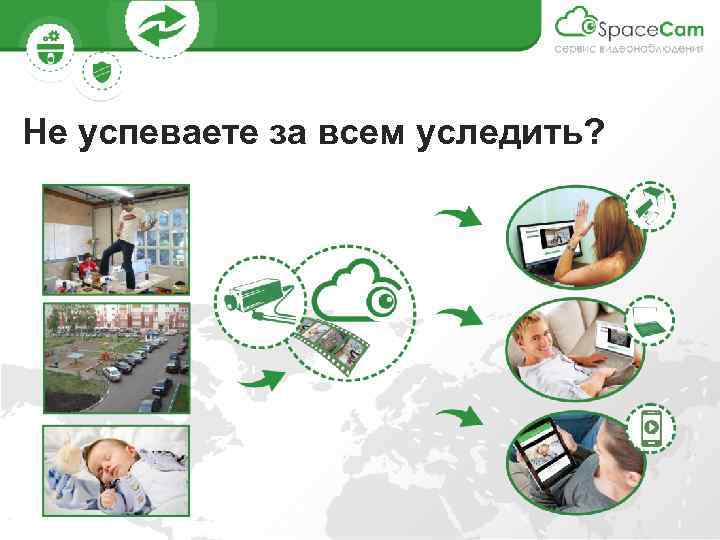 SpaceCam
сервис видеонаблюдения

Не успеваете за всем уследить?